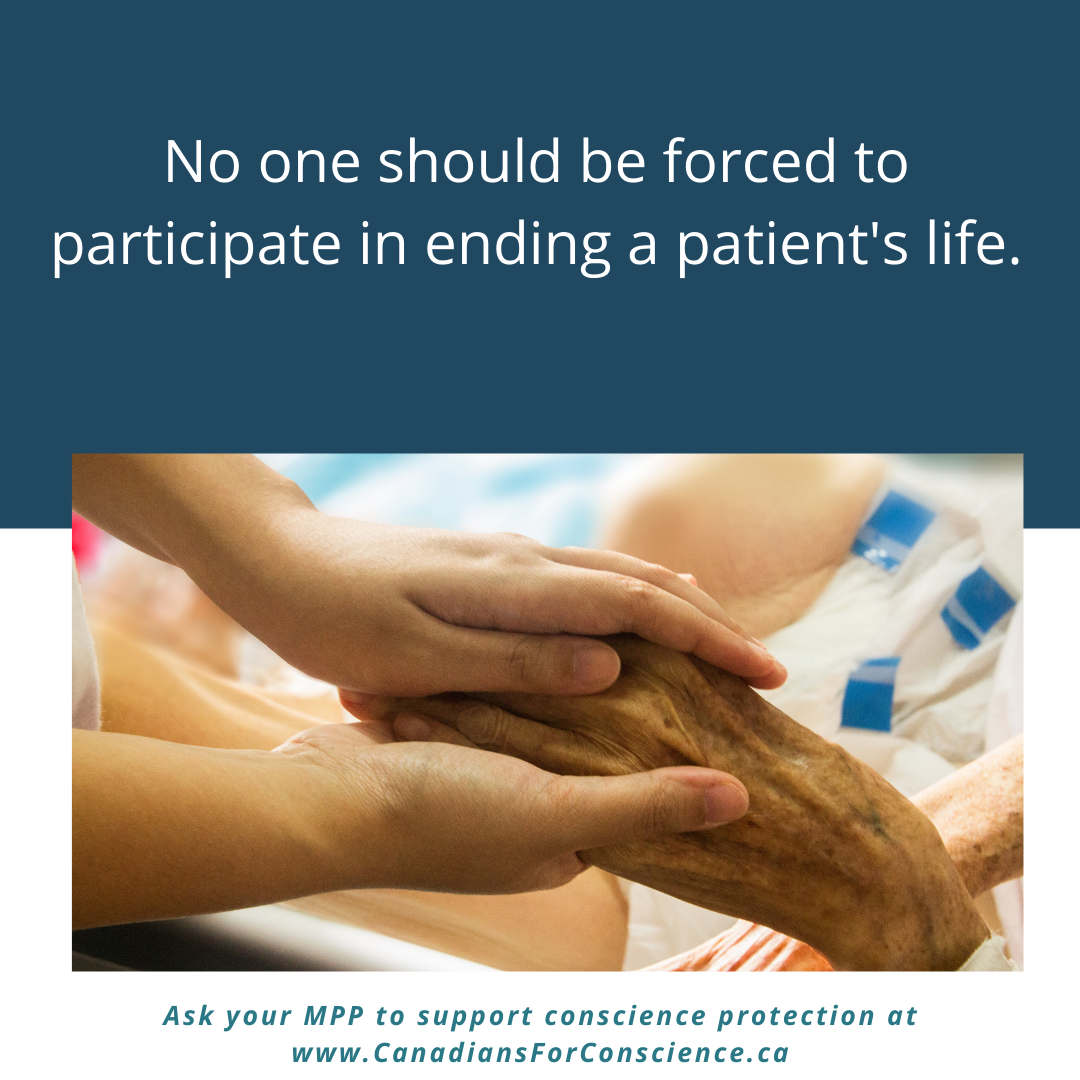 No one should be forced to participate in ending a patient's life.

Ask your MPP to support conscience protection at www.CanadiansForConscience.ca